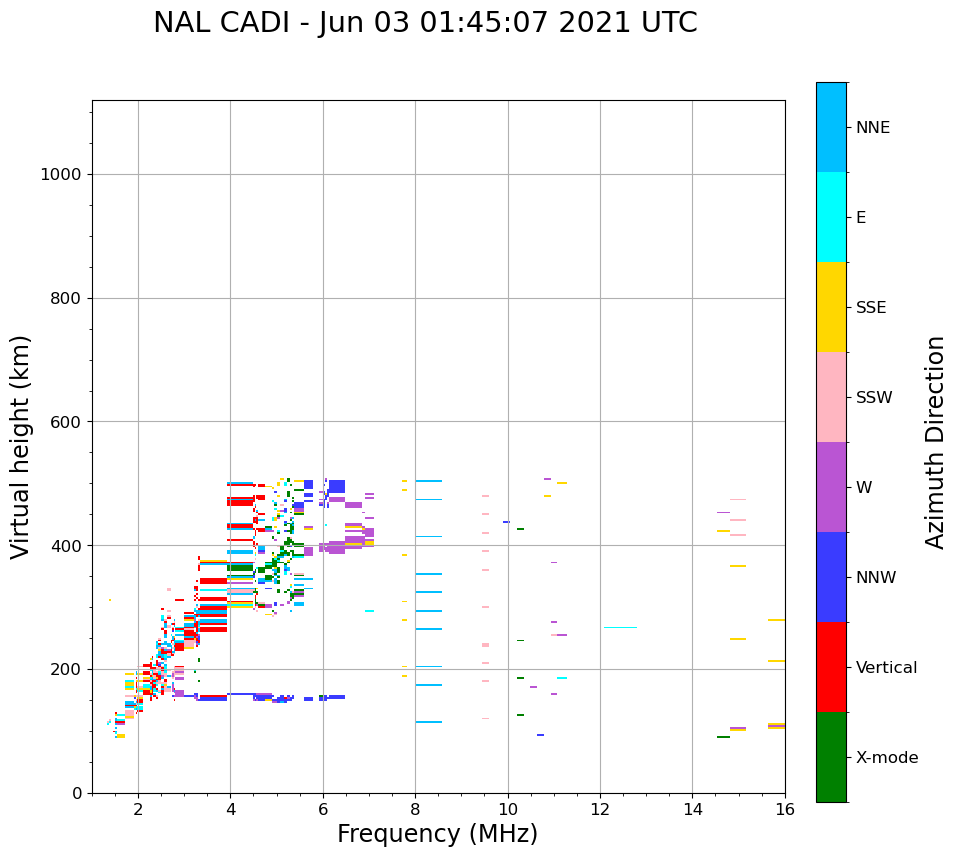 NAL CADI - Jun 03 01:45:07 2021 UTC

Virtual height (km)

1000
800
600
400
200
0

2
4
6
8
10
12
14
16

Frequency (MHz)

NNE
E
SSE
SSW
W
NNW
Vertical
X-mode

Azimuth Direction